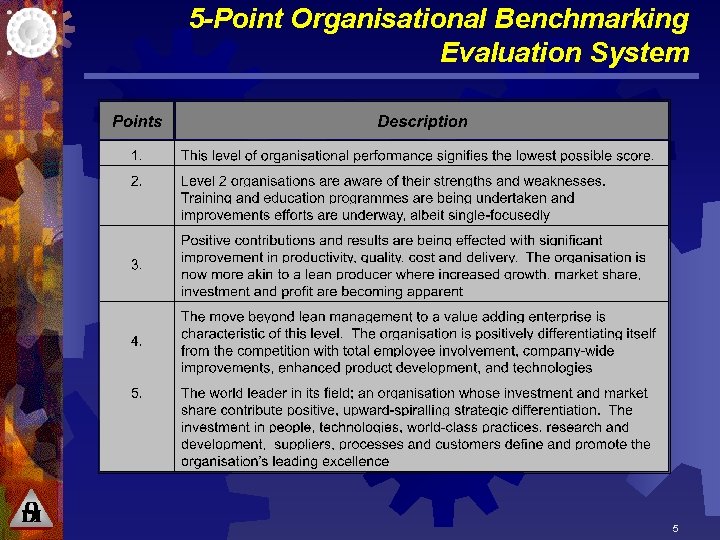 5-Point Organisational Benchmarking Evaluation System

| Points | Description |
|---|---|
| 1. | This level of organisational performance signifies the lowest possible score. |
| 2. | Level 2 organisations are aware of their strengths and weaknesses. Training and education programmes are being undertaken and improvements efforts are underway, albeit single-focusedly |
| 3. | Positive contributions and results are being effected with significant improvement in productivity, quality, cost and delivery. The organisation is now more akin to a lean producer where increased growth, market share, investment and profit are becoming apparent |
| 4. | The move beyond lean management to a value adding enterprise is characteristic of this level. The organisation is positively differentiating itself from the competition with total employee involvement, company-wide improvements, enhanced product development, and technologies |
| 5. | The world leader in its field; an organisation whose investment and market share contribute positive, upward-spiralling strategic differentiation. The investment in people, technologies, world-class practices, research and development, suppliers, processes and customers define and promote the organisation's leading excellence |

5